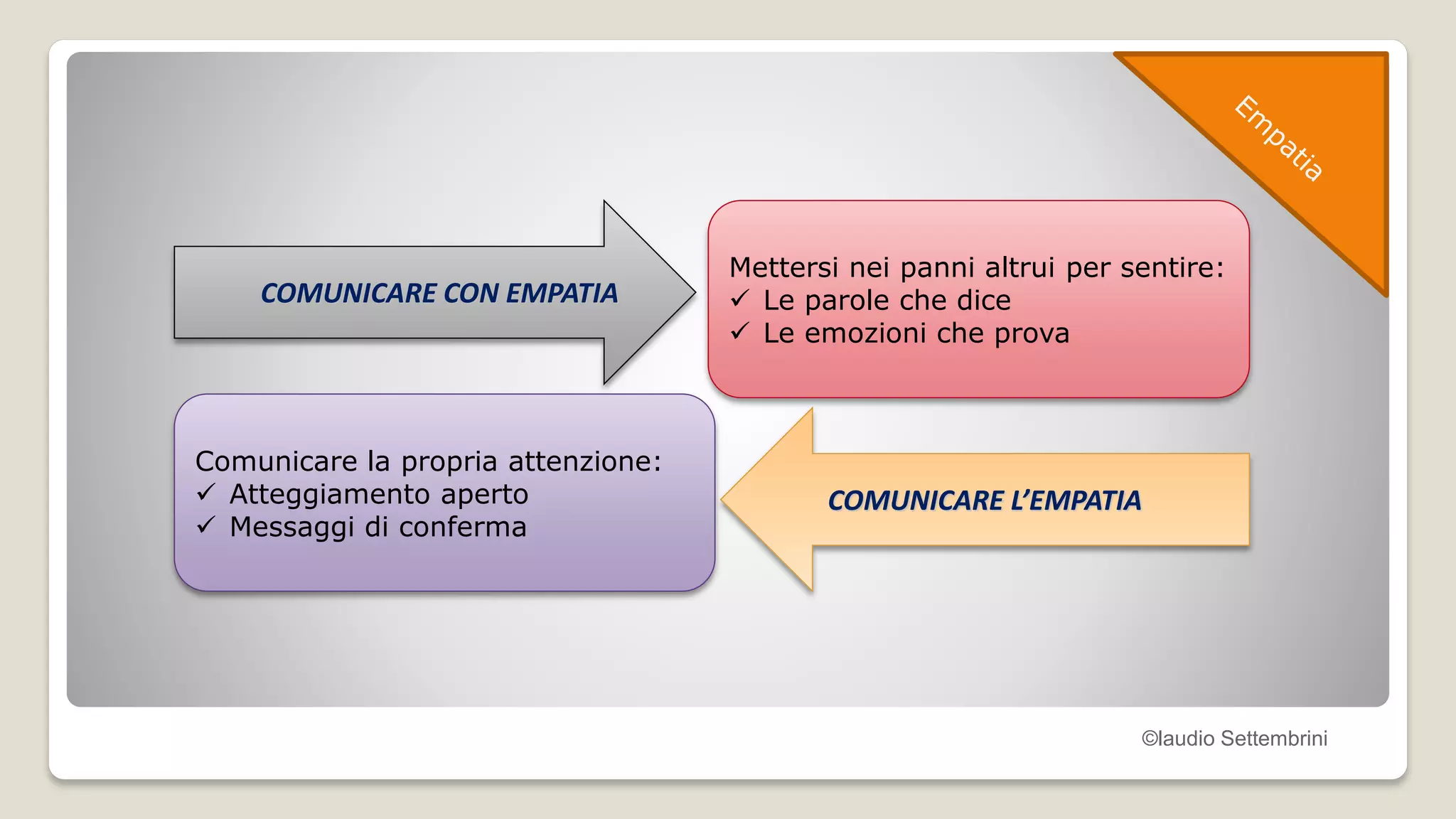 Empatia

COMUNICARE CON EMPATIA

Mettersi nei panni altrui per sentire:
✓ Le parole che dice
✓ Le emozioni che prova

Comunicare la propria attenzione:
✓ Atteggiamento aperto
✓ Messaggi di conferma

COMUNICARE L'EMPATIA

©laudio Settembrini